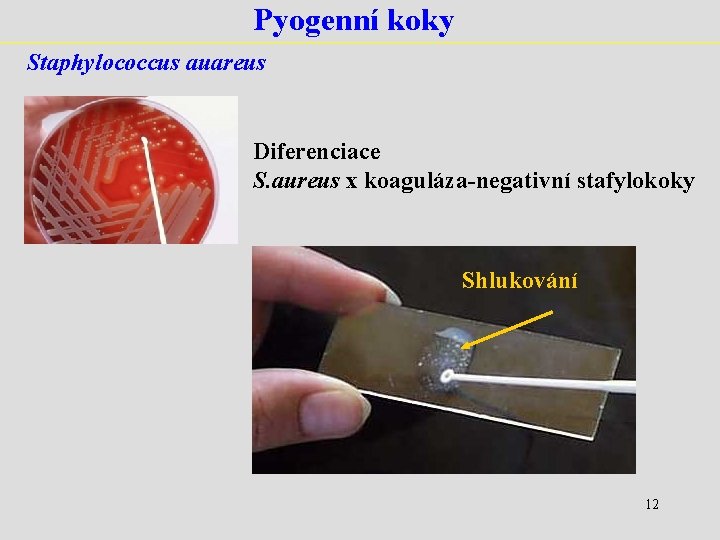 Pyogenní koky

Staphylococcus auareus

Diferenciace
S.aureus x koaguláza-negativní stafylokoky

Shlukování

12